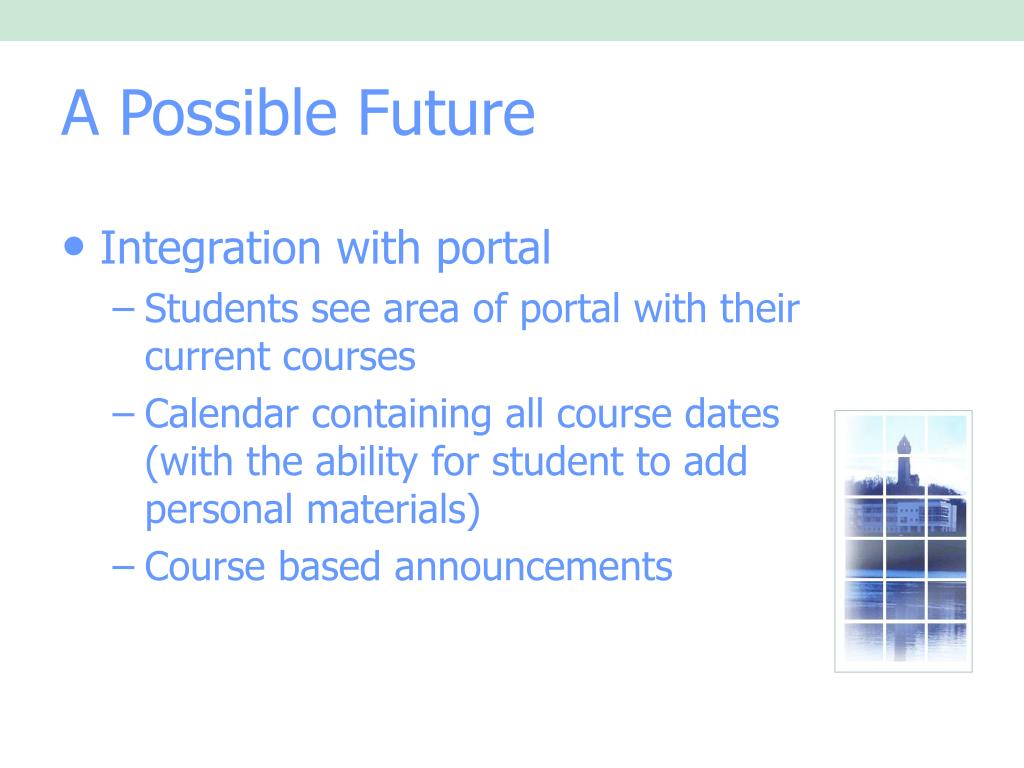 A Possible Future

• Integration with portal
– Students see area of portal with their current courses
– Calendar containing all course dates (with the ability for student to add personal materials)
– Course based announcements